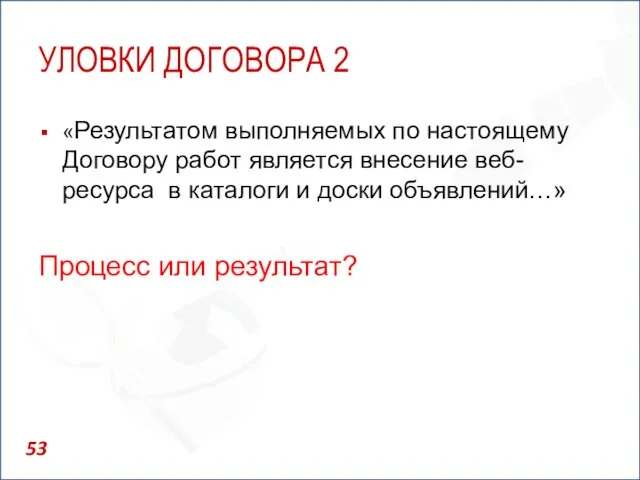 УЛОВКИ ДОГОВОРА 2

▪ «Результатом выполняемых по настоящему Договору работ является внесение веб-ресурса в каталоги и доски объявлений…»

Процесс или результат?

53